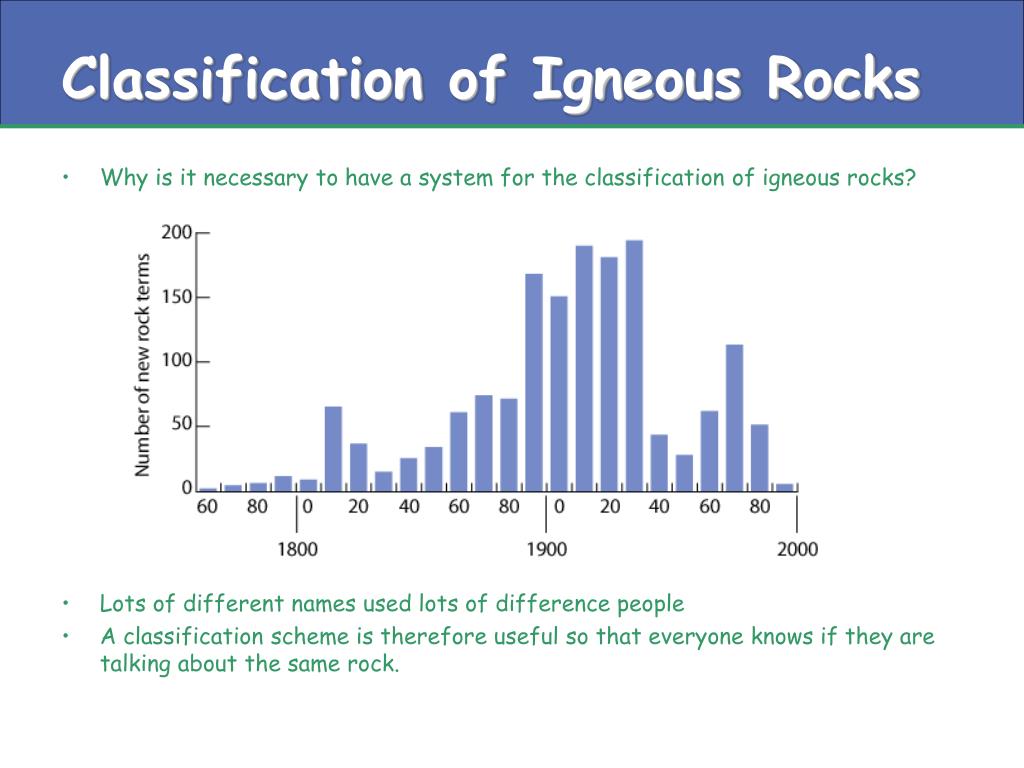 Classification of Igneous Rocks

• Why is it necessary to have a system for the classification of igneous rocks?

Number of new rock terms

200
150
100
50
0

60 80 0 20 40 60 80 0 20 40 60 80

1800 1900 2000

• Lots of different names used lots of difference people
• A classification scheme is therefore useful so that everyone knows if they are talking about the same rock.